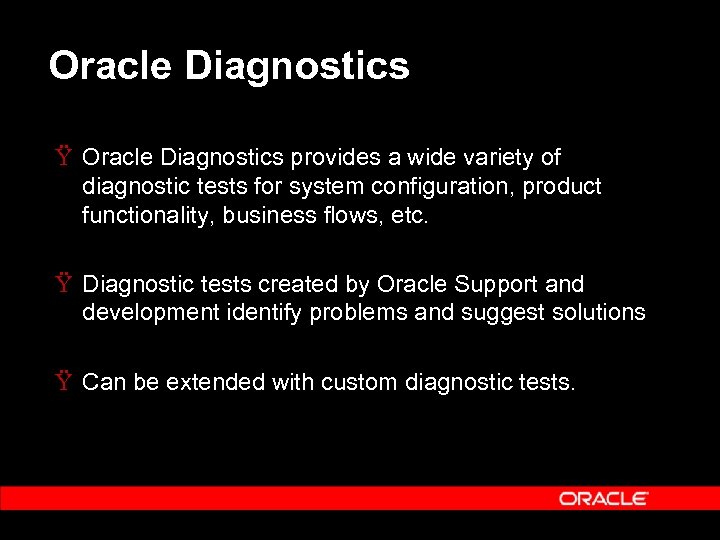 Oracle Diagnostics

Ÿ Oracle Diagnostics provides a wide variety of diagnostic tests for system configuration, product functionality, business flows, etc.

Ÿ Diagnostic tests created by Oracle Support and development identify problems and suggest solutions

Ÿ Can be extended with custom diagnostic tests.

ORACLE